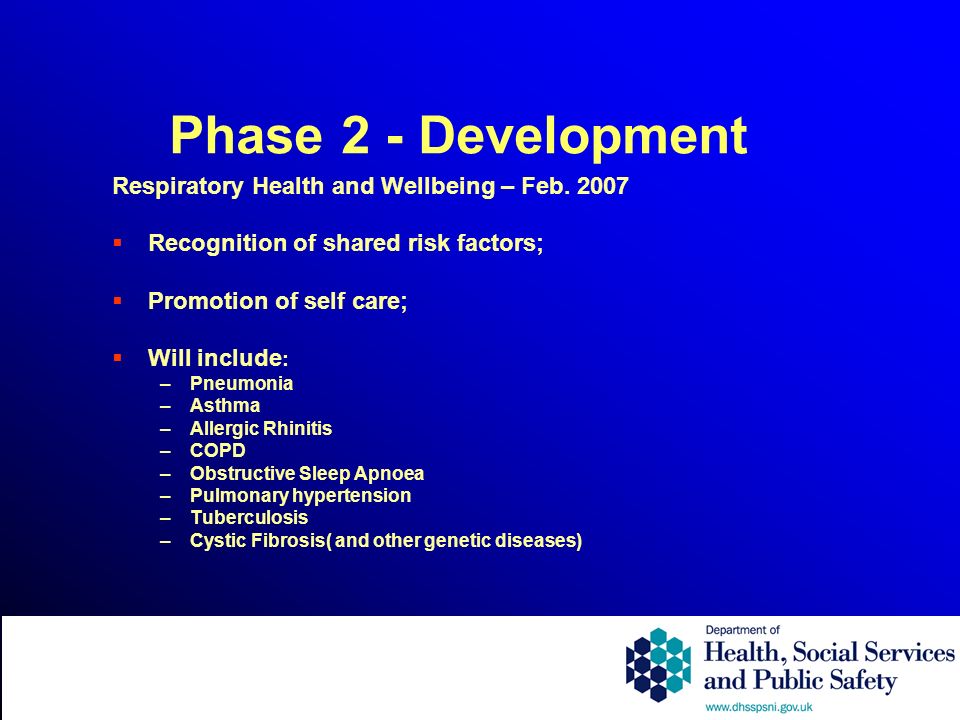 Phase 2 - Development

Respiratory Health and Wellbeing – Feb. 2007

▪ Recognition of shared risk factors;

▪ Promotion of self care;

▪ Will include:
– Pneumonia
– Asthma
– Allergic Rhinitis
– COPD
– Obstructive Sleep Apnoea
– Pulmonary hypertension
– Tuberculosis
– Cystic Fibrosis( and other genetic diseases)

Department of
Health, Social Services and Public Safety
www.dhsspsni.gov.uk